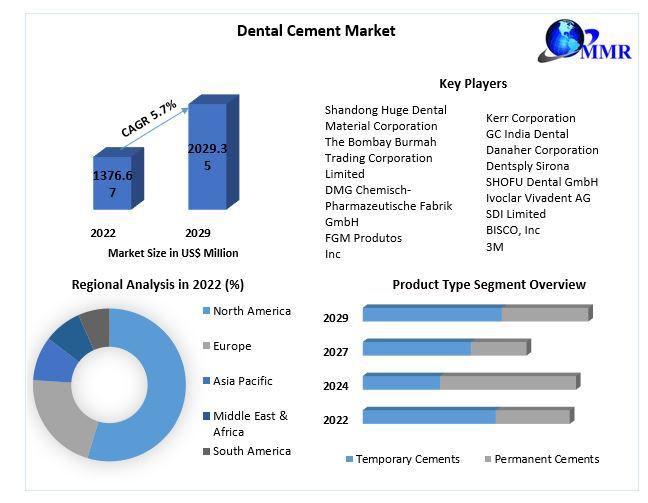 Dental Cement Market

MMR

CAGR 5.7%

1376.67

2029.35

2022

2029

Market Size in US$ Million

Key Players

Shandong Huge Dental Material Corporation
The Bombay Burmah Trading Corporation Limited
DMG Chemisch-Pharmazeutische Fabrik GmbH
FGM Produtos Inc

Kerr Corporation
GC India Dental
Danaher Corporation
Dentsply Sirona
SHOFU Dental GmbH
Ivoclar Vivadent AG
SDI Limited
BISCO, Inc
3M

Regional Analysis in 2022 (%)

North America
Europe
Asia Pacific
Middle East & Africa
South America

Product Type Segment Overview

2029
2027
2024
2022

Temporary Cements
Permanent Cements